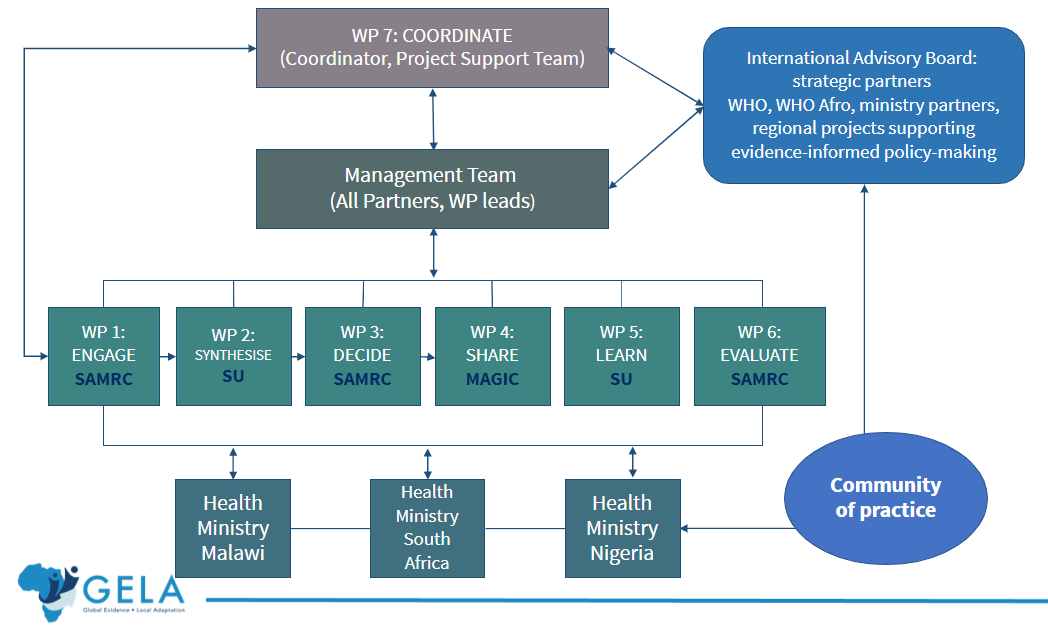 WP 7: COORDINATE
(Coordinator, Project Support Team)

International Advisory Board: strategic partners WHO, WHO Afro, ministry partners, regional projects supporting evidence-informed policy-making

Management Team
(All Partners, WP leads)

WP 1: ENGAGE SAMRC

WP 2: SYNTHESISE SU

WP 3: DECIDE SAMRC

WP 4: SHARE MAGIC

WP 5: LEARN SU

WP 6: EVALUATE SAMRC

Health Ministry Malawi

Health Ministry South Africa

Health Ministry Nigeria

Community of practice

GELA
Global Evidence • Local Adaptation